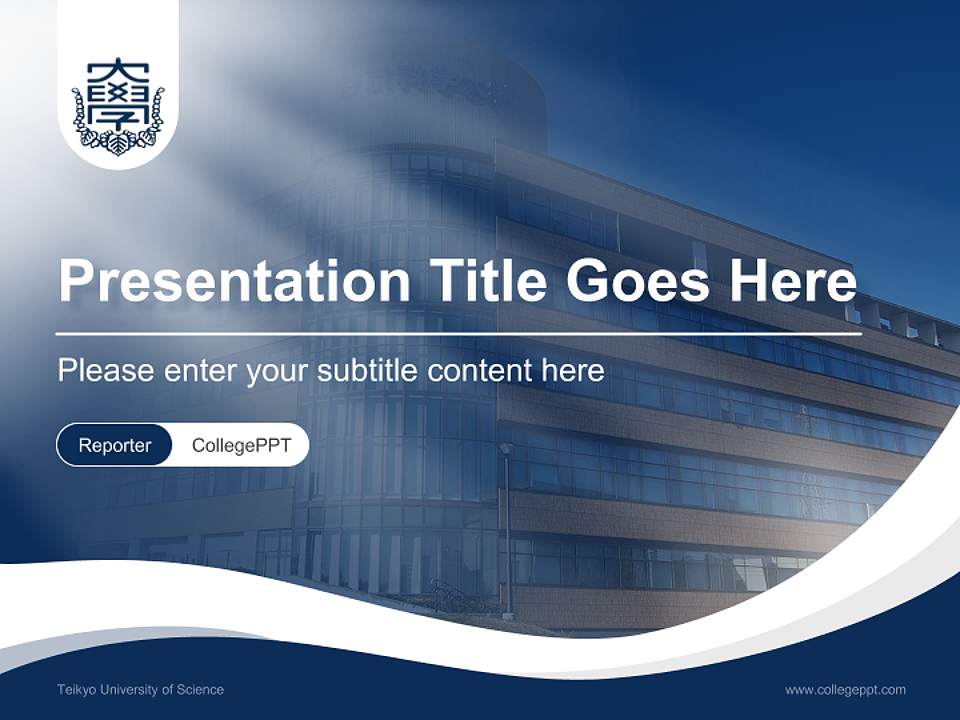 大學

Presentation Title Goes Here

Please enter your subtitle content here

Reporter CollegePPT

Teikyo University of Science

www.collegeppt.com